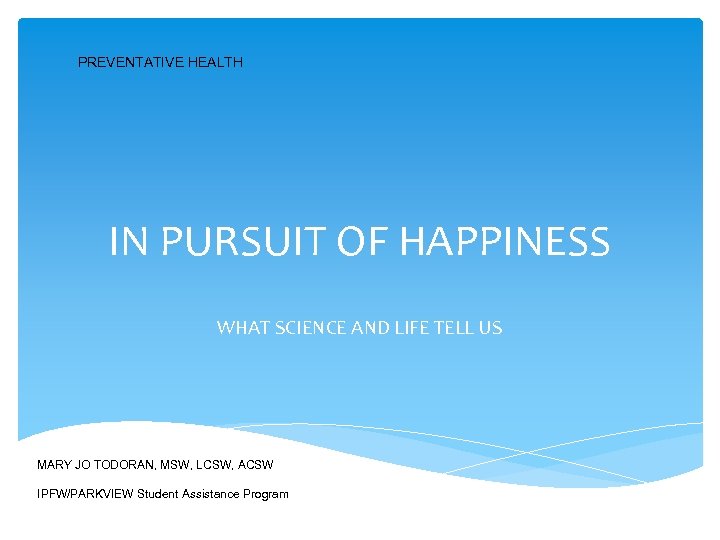 PREVENTATIVE HEALTH

IN PURSUIT OF HAPPINESS

WHAT SCIENCE AND LIFE TELL US

MARY JO TODORAN, MSW, LCSW, ACSW

IPFW/PARKVIEW Student Assistance Program